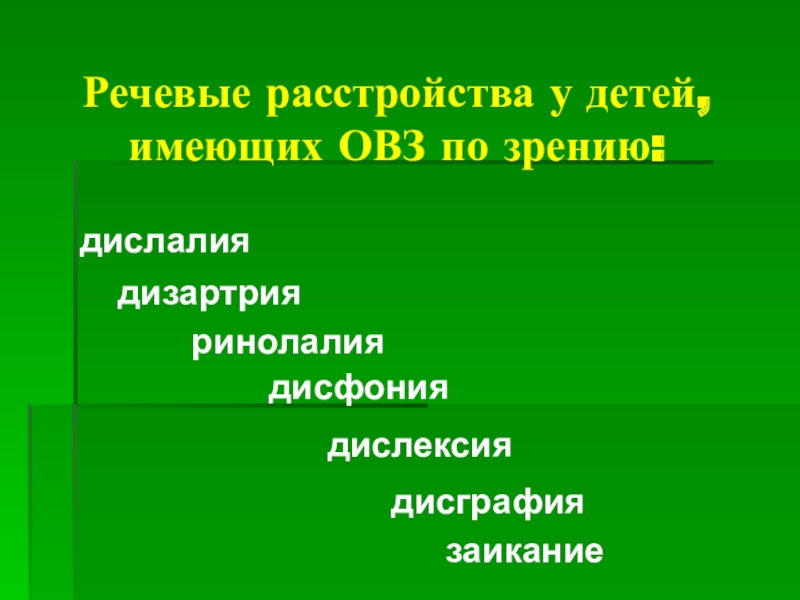 Речевые расстройства у детей, имеющих ОВЗ по зрению:

дислалия

дизартрия

ринолалия

дисфония

дислексия

дисграфия

заикание